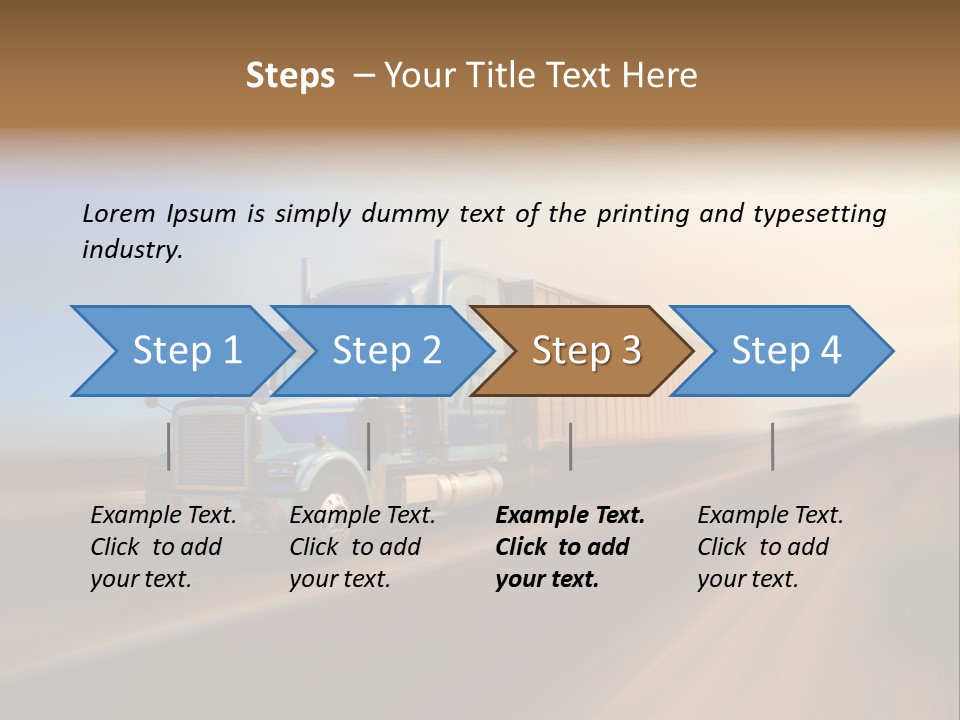 Steps – Your Title Text Here

Lorem Ipsum is simply dummy text of the printing and typesetting industry.

Step 1

Step 2

Step 3

Step 4

Example Text. Click to add your text.

Example Text. Click to add your text.

Example Text. Click to add your text.

Example Text. Click to add your text.